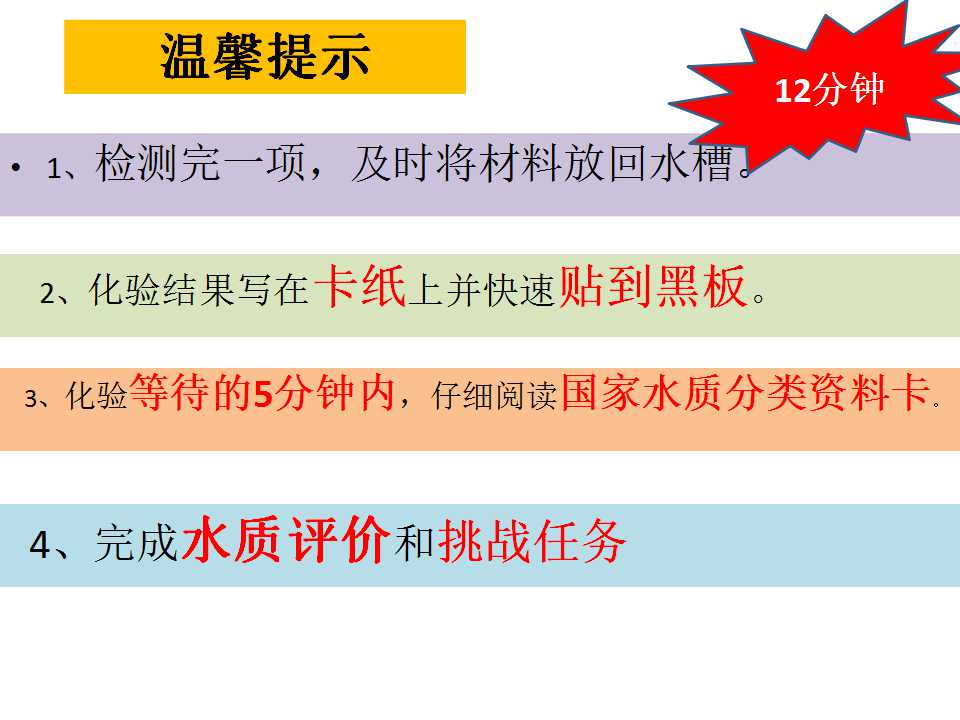 温馨提示

12分钟

• 1、检测完一项，及时将材料放回水槽。

2、化验结果写在卡纸上并快速贴到黑板。

3、化验等待的5分钟内，仔细阅读国家水质分类资料卡.

4、完成水质评价和挑战任务